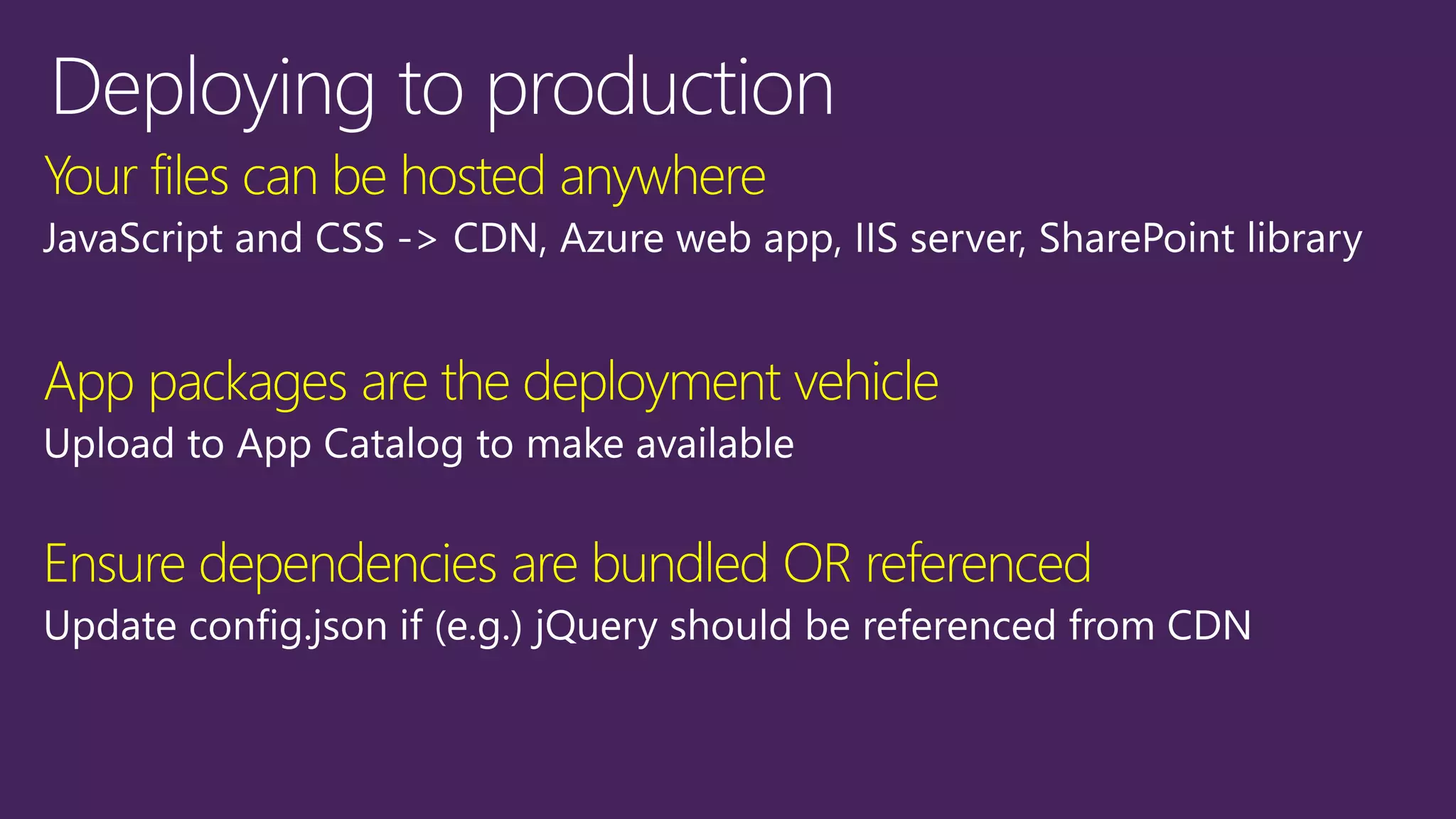 Deploying to production

Your files can be hosted anywhere

JavaScript and CSS -> CDN, Azure web app, IIS server, SharePoint library

App packages are the deployment vehicle

Upload to App Catalog to make available

Ensure dependencies are bundled OR referenced

Update config.json if (e.g.) jQuery should be referenced from CDN